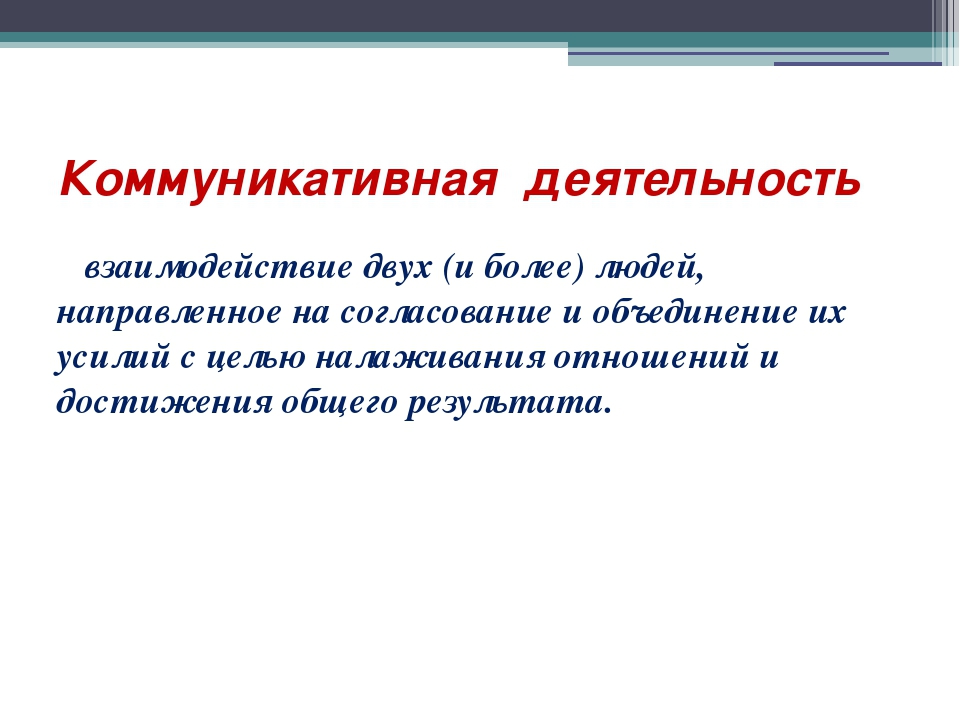 Коммуникативная деятельность

взаимодействие двух (и более) людей, направленное на согласование и объединение их усилий с целью налаживания отношений и достижения общего результата.